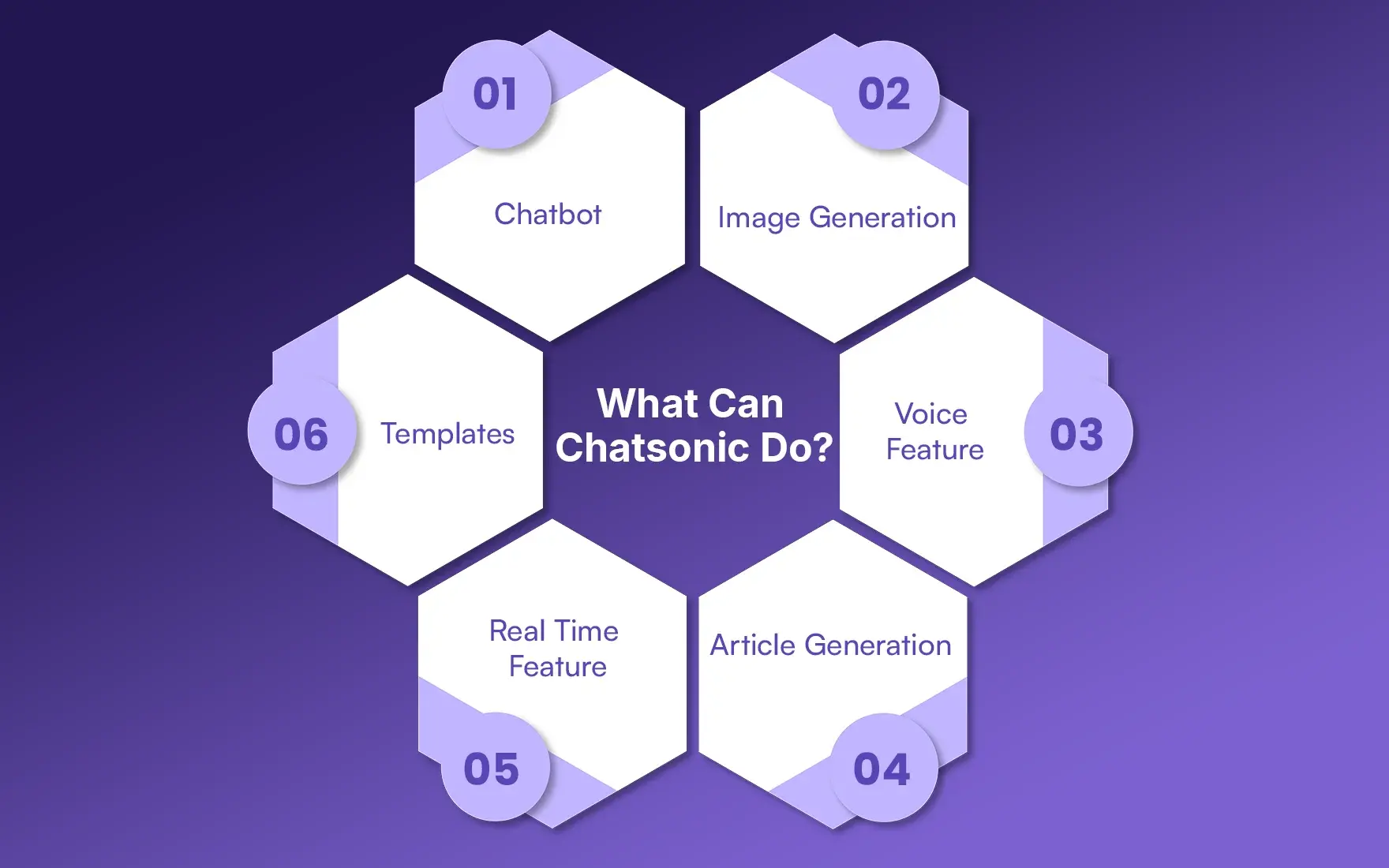 What Can Chatsonic Do?

01
Chatbot

02
Image Generation

03
Voice Feature

04
Article Generation

05
Real Time Feature

06
Templates